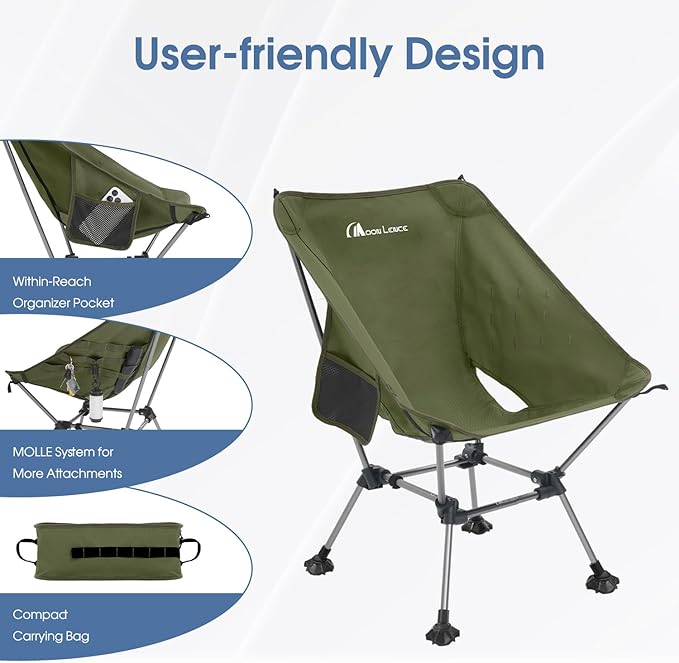 User-friendly Design

Within-Reach Organizer Pocket

MOLLE System for More Attachments

Compact Carrying Bag

MOON LENCE